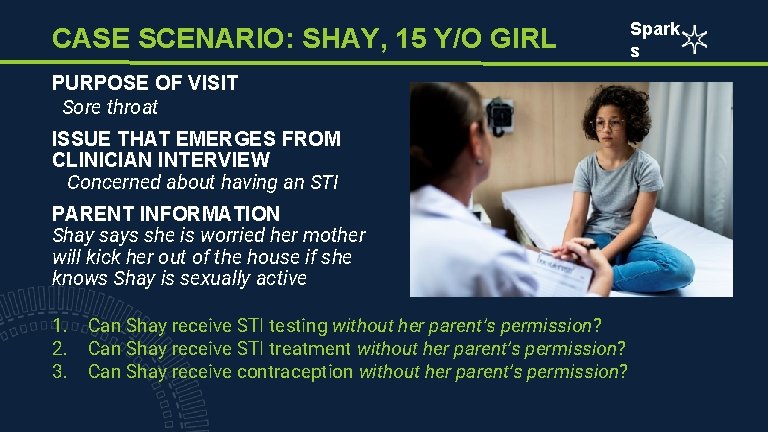 CASE SCENARIO: SHAY, 15 Y/O GIRL

Spark s

PURPOSE OF VISIT
Sore throat

ISSUE THAT EMERGES FROM CLINICIAN INTERVIEW
Concerned about having an STI

PARENT INFORMATION
Shay says she is worried her mother will kick her out of the house if she knows Shay is sexually active

1. Can Shay receive STI testing without her parent's permission?
2. Can Shay receive STI treatment without her parent's permission?
3. Can Shay receive contraception without her parent's permission?